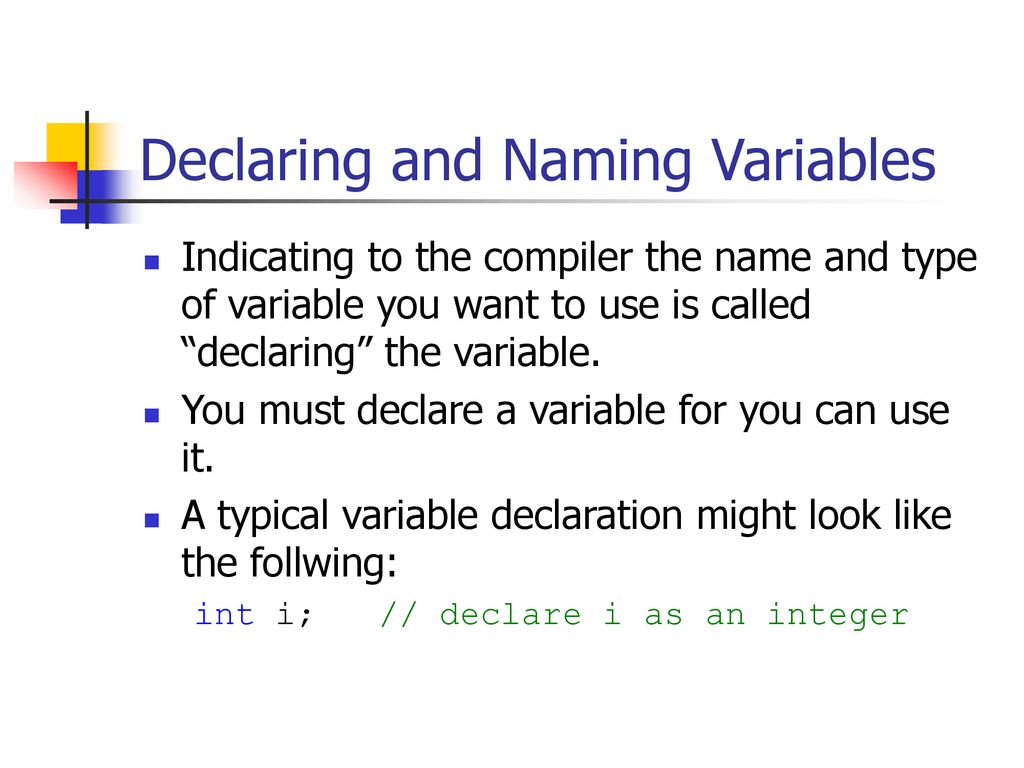 Declaring and Naming Variables

Indicating to the compiler the name and type of variable you want to use is called “declaring” the variable.

You must declare a variable for you can use it.

A typical variable declaration might look like the follwing:

int i;   // declare i as an integer